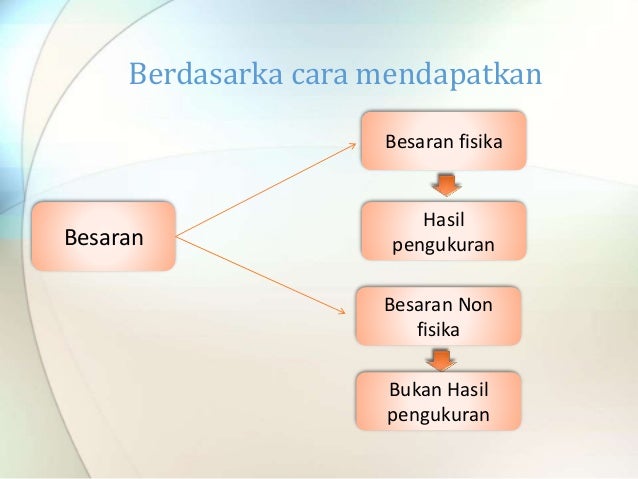 Berdasarka cara mendapatkan

Besaran

Besaran fisika

Hasil pengukuran

Besaran Non fisika

Bukan Hasil pengukuran